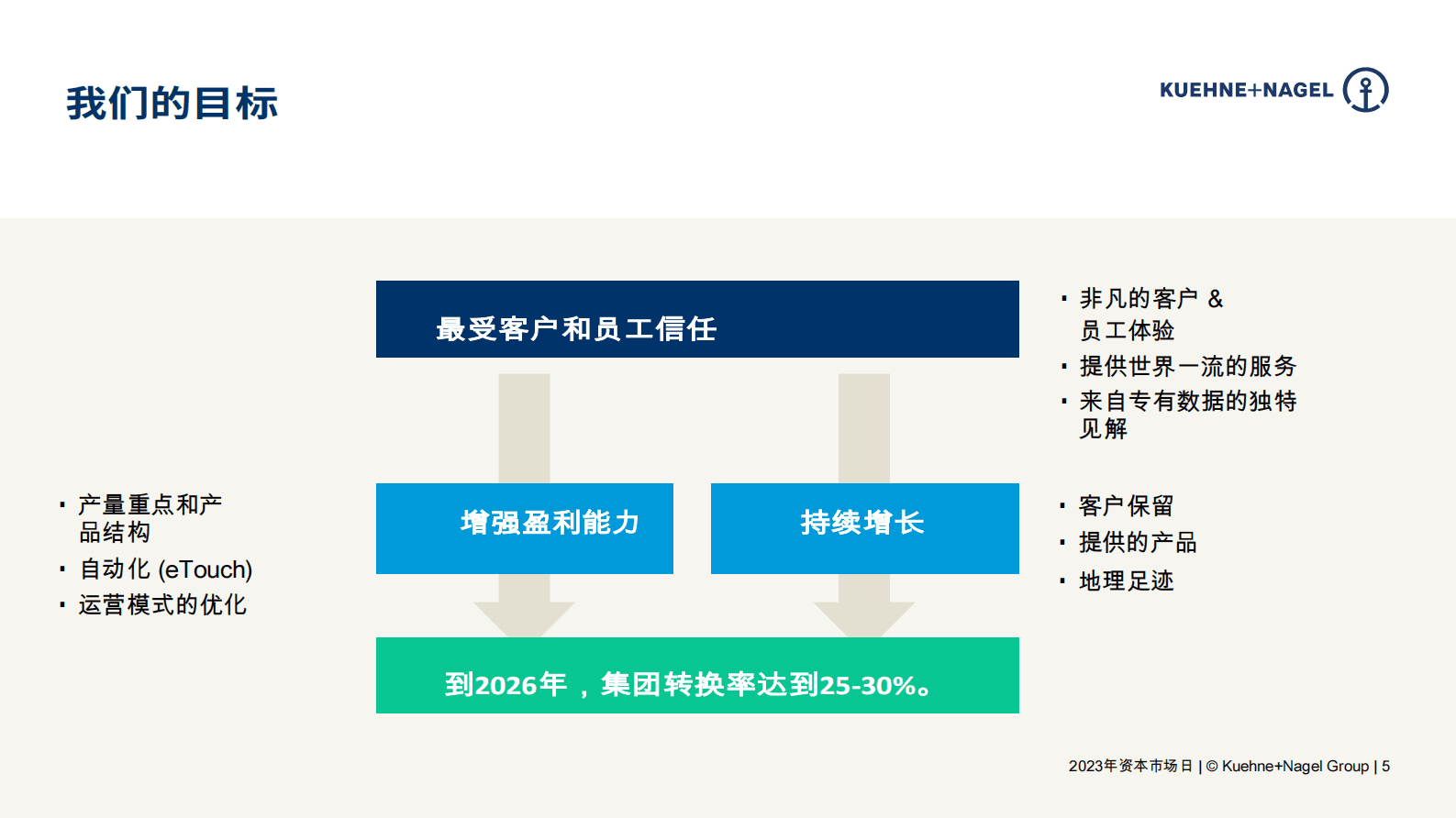 我们的目标

KUEHNE+NAGEL

最受客户和员工信任

▪ 非凡的客户 & 员工体验
▪ 提供世界一流的服务
▪ 来自专有数据的独特见解

▪ 产量重点和产品结构
▪ 自动化 (eTouch)
▪ 运营模式的优化

增强盈利能力

持续增长

▪ 客户保留
▪ 提供的产品
▪ 地理足迹

到2026年，集团转换率达到25-30%。

2023年资本市场日 | © Kuehne+Nagel Group | 5